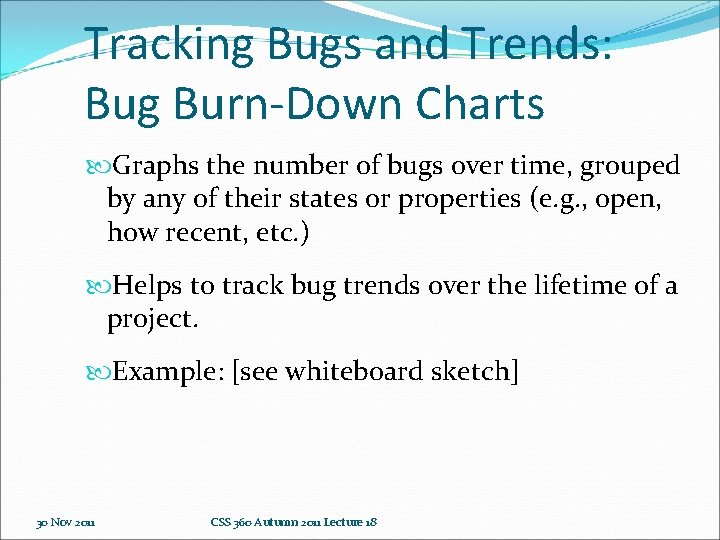 Tracking Bugs and Trends: Bug Burn-Down Charts

Graphs the number of bugs over time, grouped by any of their states or properties (e.g., open, how recent, etc.)

Helps to track bug trends over the lifetime of a project.

Example: [see whiteboard sketch]

30 Nov 2011

CSS 360 Autumn 2011 Lecture 18